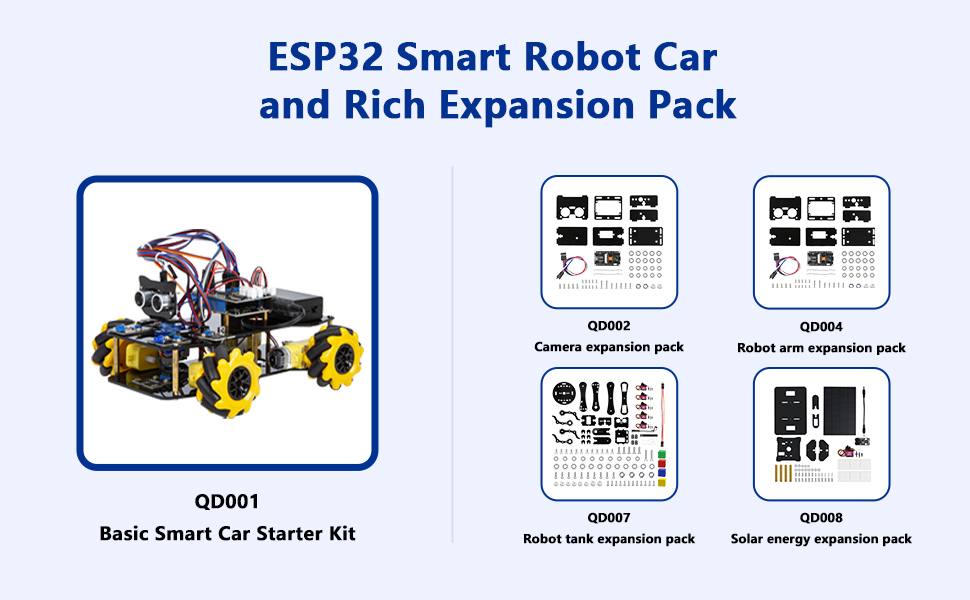 ESP32 Smart Robot Car
and Rich Expansion Pack

QD001
Basic Smart Car Starter Kit

QD002
Camera expansion pack

QD004
Robot arm expansion pack

QD007
Robot tank expansion pack

QD008
Solar energy expansion pack